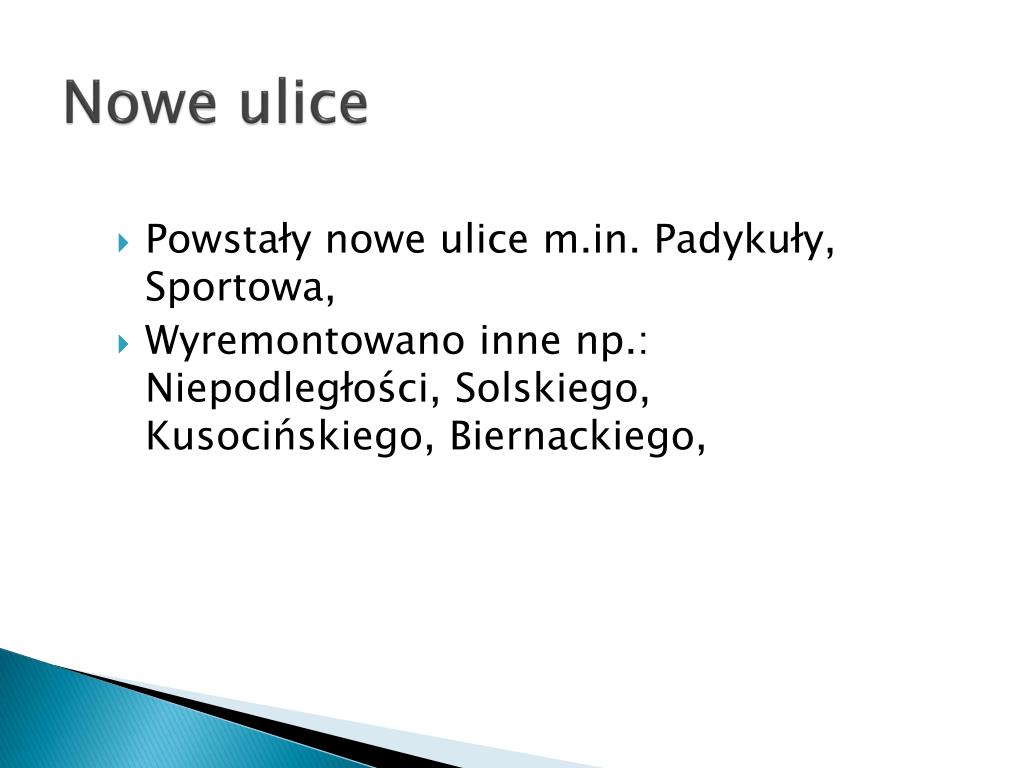 Nowe ulice

Powstały nowe ulice m.in. Padykuły, Sportowa,

Wyremontowano inne np.: Niepodległości, Solskiego, Kusocińskiego, Biernackiego,